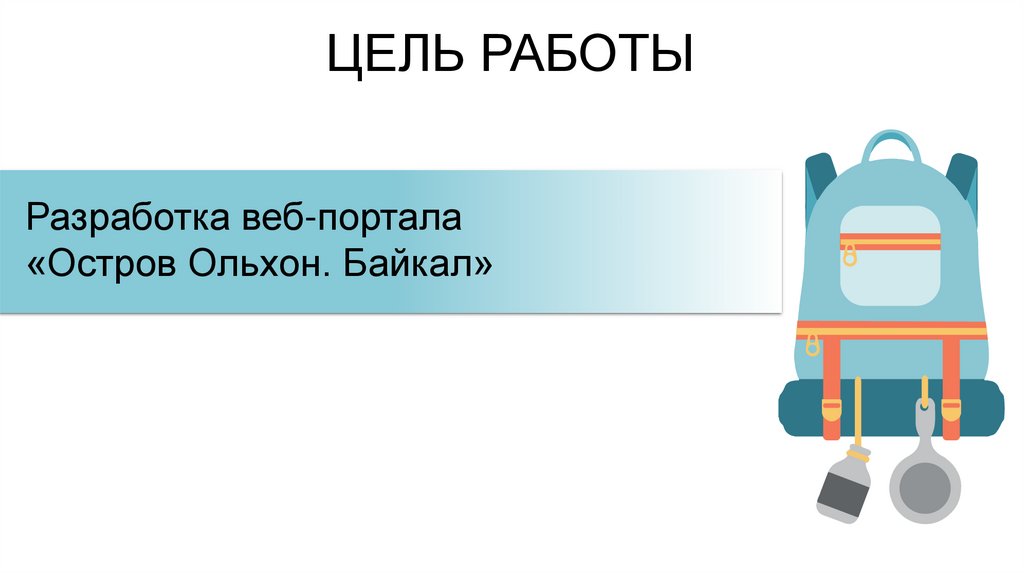 ЦЕЛЬ РАБОТЫ

Разработка веб-портала «Остров Ольхон. Байкал»